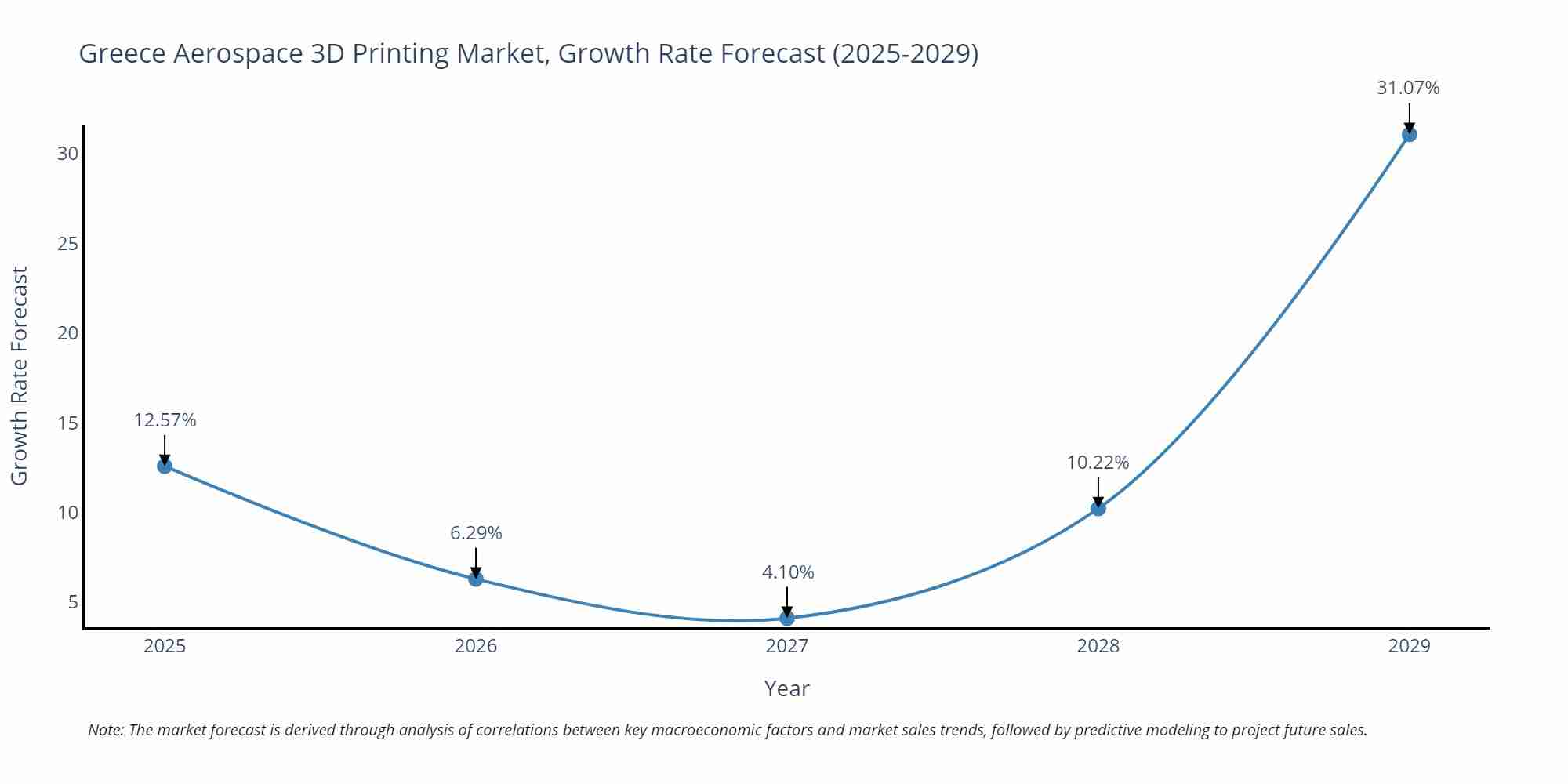 Greece Aerospace 3D Printing Market, Growth Rate Forecast (2025-2029)

Growth Rate Forecast

30
25
20
15
10
5

12.57%
6.29%
4.10%
10.22%
31.07%

2025
2026
2027
2028
2029

Year

Note: The market forecast is derived through analysis of correlations between key macroeconomic factors and market sales trends, followed by predictive modeling to project future sales.